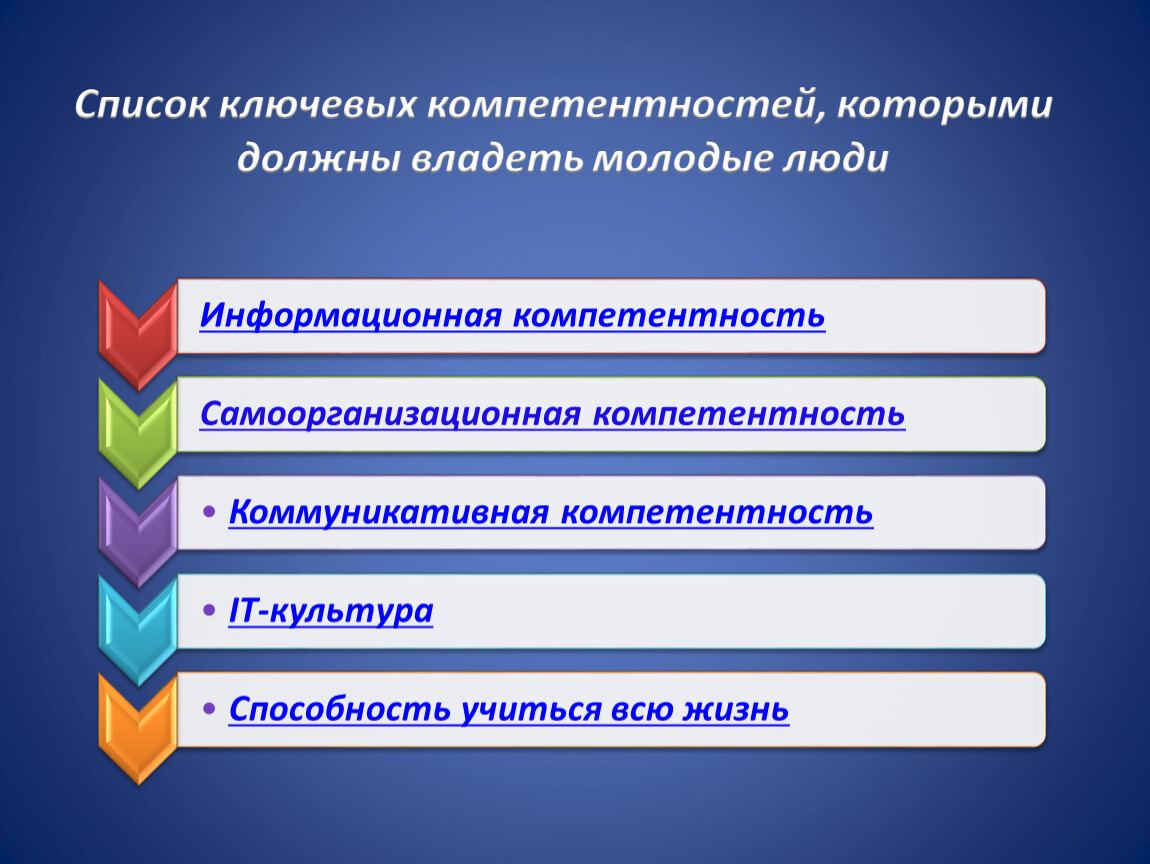 Список ключевых компетентностей, которыми должны владеть молодые люди

Информационная компетентность

Самоорганизационная компетентность

• Коммуникативная компетентность

• IT-культура

• Способность учиться всю жизнь